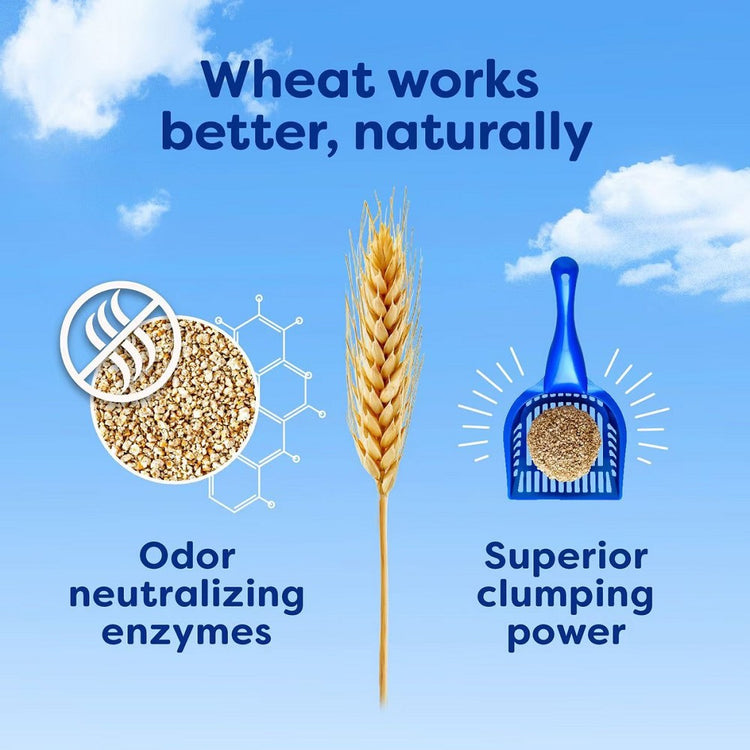 Wheat works better, naturally

Odor neutralizing enzymes

Superior clumping power